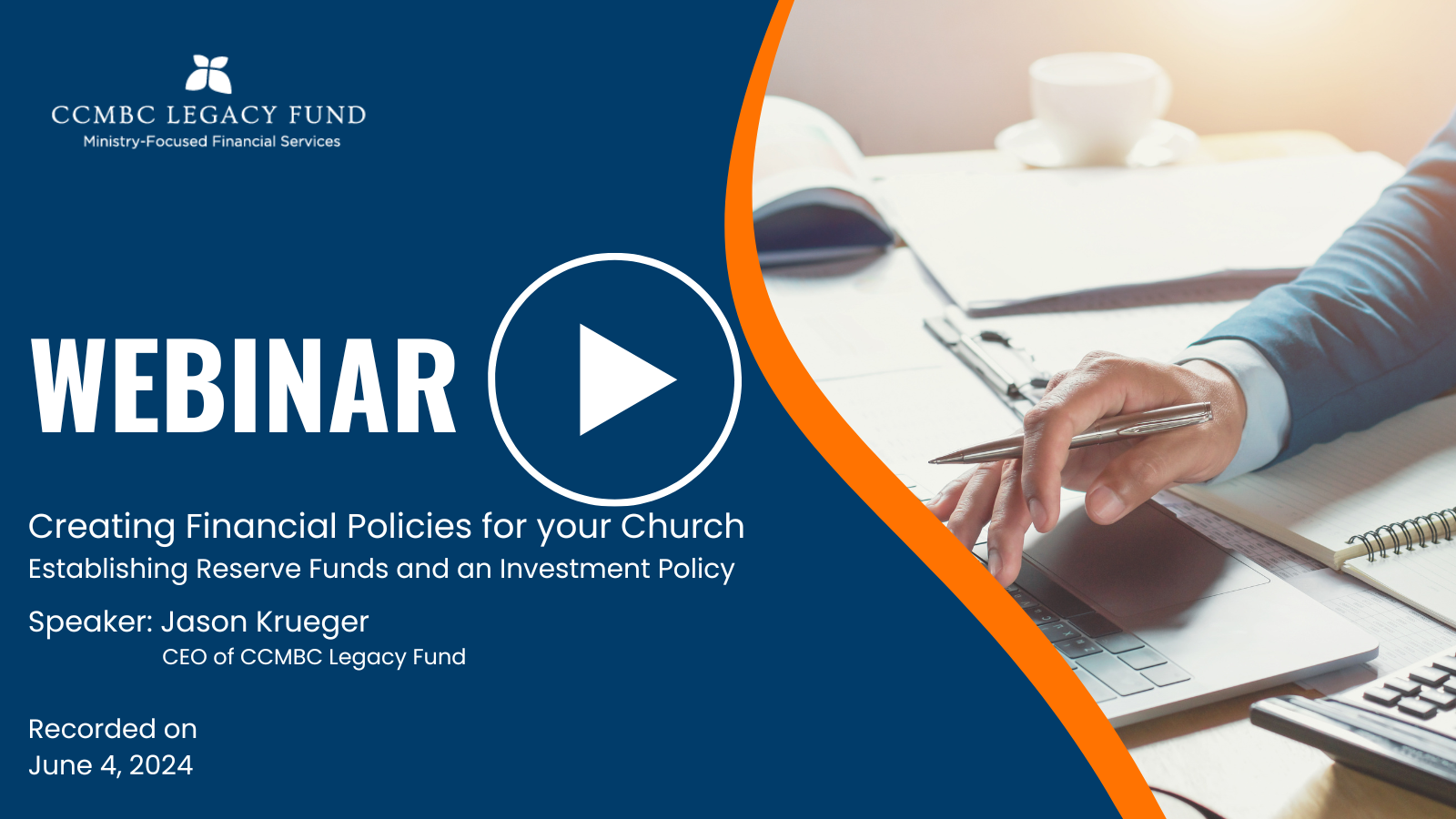 CCMBC LEGACY FUND
Ministry-Focused Financial Services

WEBINAR

Creating Financial Policies for your Church
Establishing Reserve Funds and an Investment Policy

Speaker: Jason Krueger
CEO of CCMBC Legacy Fund

Recorded on
June 4, 2024